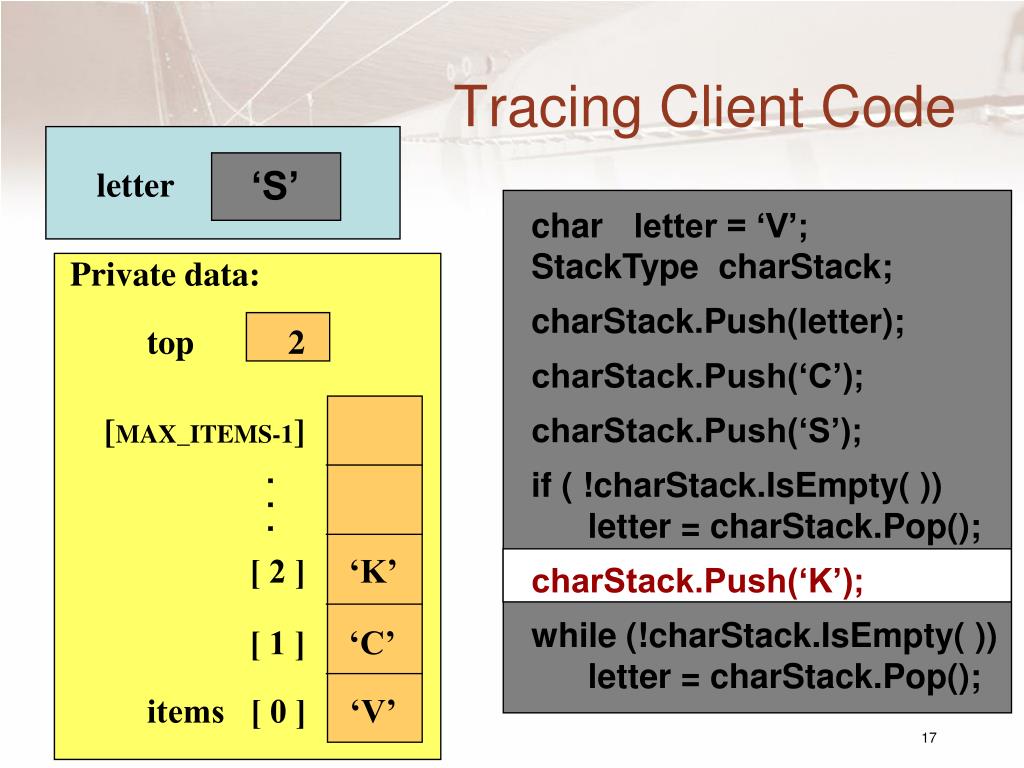 Tracing Client Code

letter ‘S’

Private data:

top 2

[MAX_ITEMS-1]

.
.
.

[ 2 ] ‘K’

[ 1 ] ‘C’

items [ 0 ] ‘V’

char letter = ‘V’;
StackType charStack;
charStack.Push(letter);
charStack.Push(‘C’);
charStack.Push(‘S’);
if ( !charStack.IsEmpty( ))
letter = charStack.Pop();
charStack.Push(‘K’);
while (!charStack.IsEmpty( ))
letter = charStack.Pop();

17